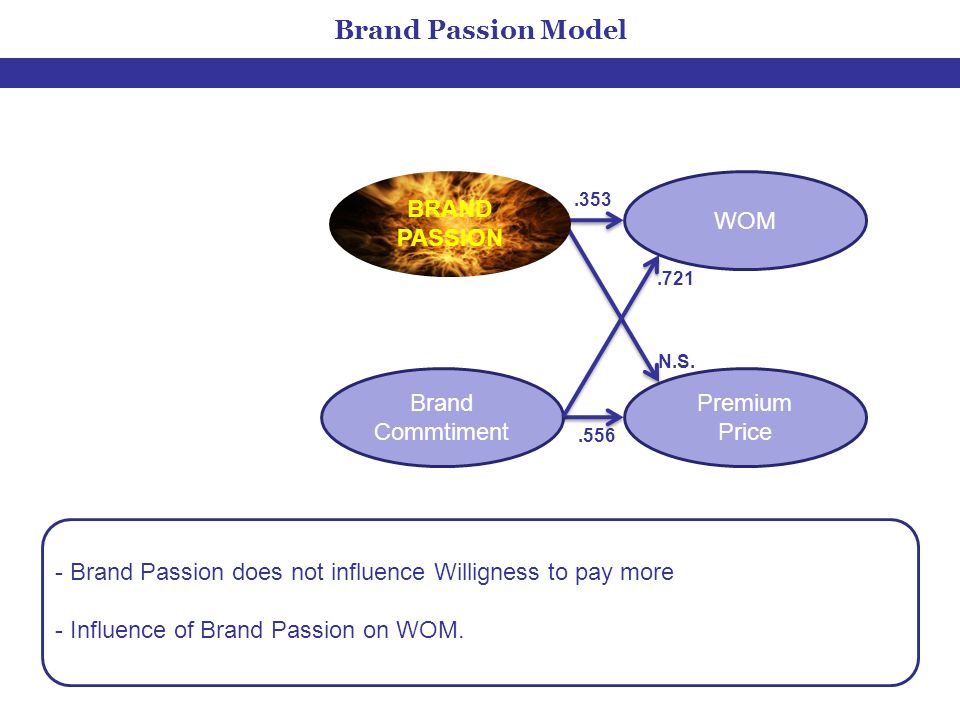 Brand Passion Model

BRAND PASSION

.353

WOM

.721

N.S.

Brand Commtiment

.556

Premium Price

- Brand Passion does not influence Willigness to pay more

- Influence of Brand Passion on WOM.